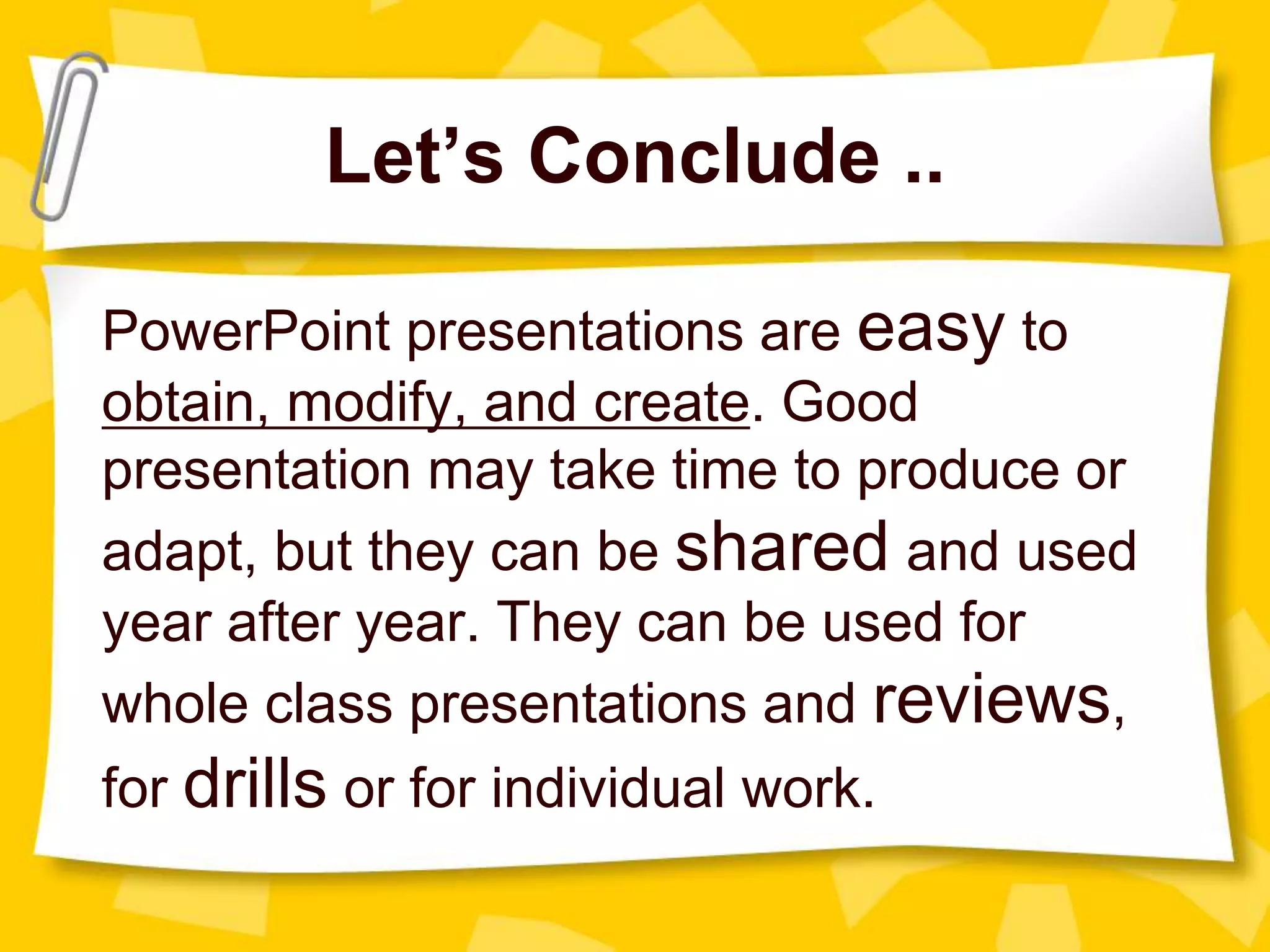 Let’s Conclude ..

PowerPoint presentations are easy to obtain, modify, and create. Good presentation may take time to produce or adapt, but they can be shared and used year after year. They can be used for whole class presentations and reviews, for drills or for individual work.